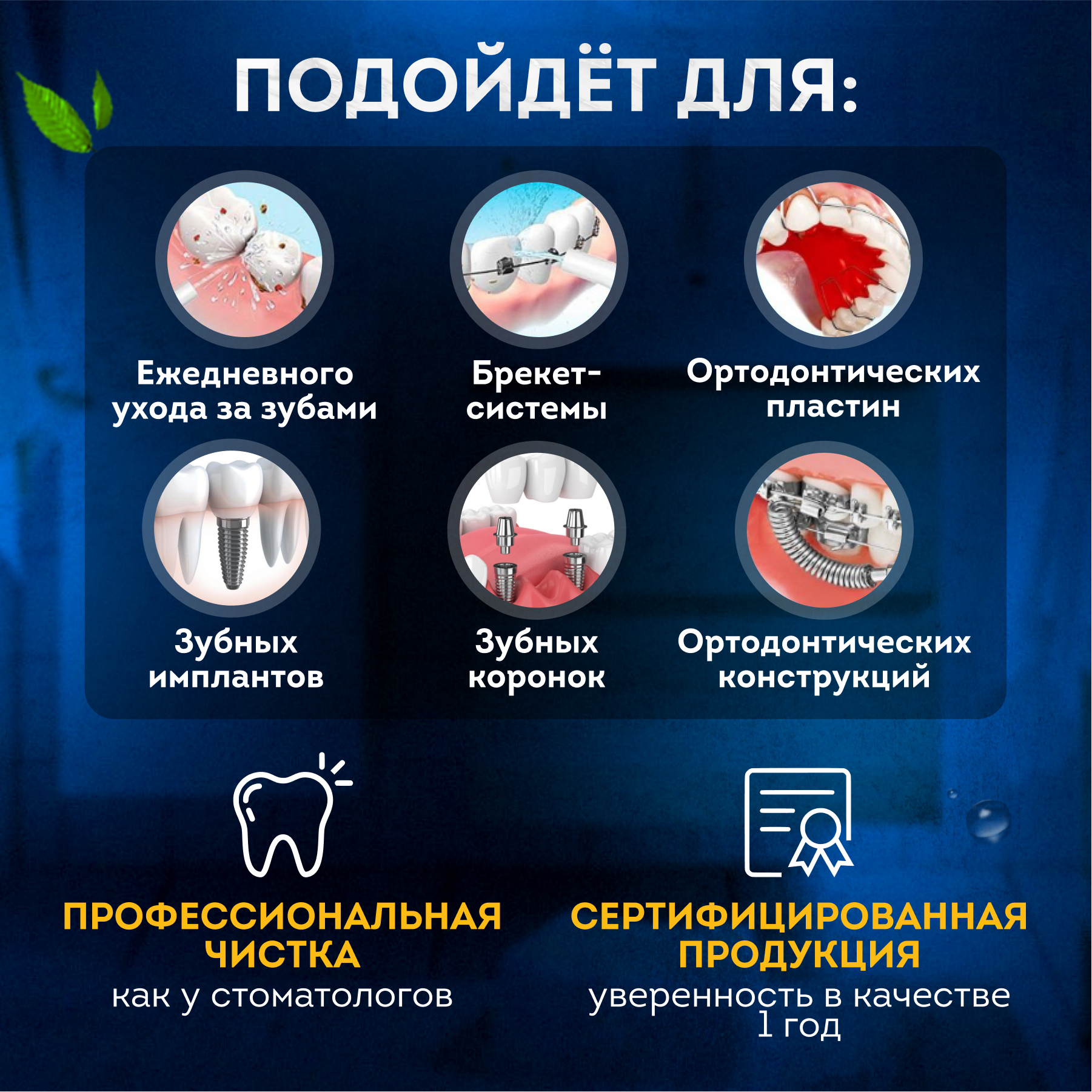 ПОДОЙДЁТ ДЛЯ:

Ежедневного ухода за зубами

Брекет-системы

Ортодонтических пластин

Зубных имплантов

Зубных коронок

Ортодонтических конструкций

ПРОФЕССИОНАЛЬНАЯ ЧИСТКА
как у стоматологов

СЕРТИФИЦИРОВАННАЯ ПРОДУКЦИЯ
уверенность в качестве 1 год